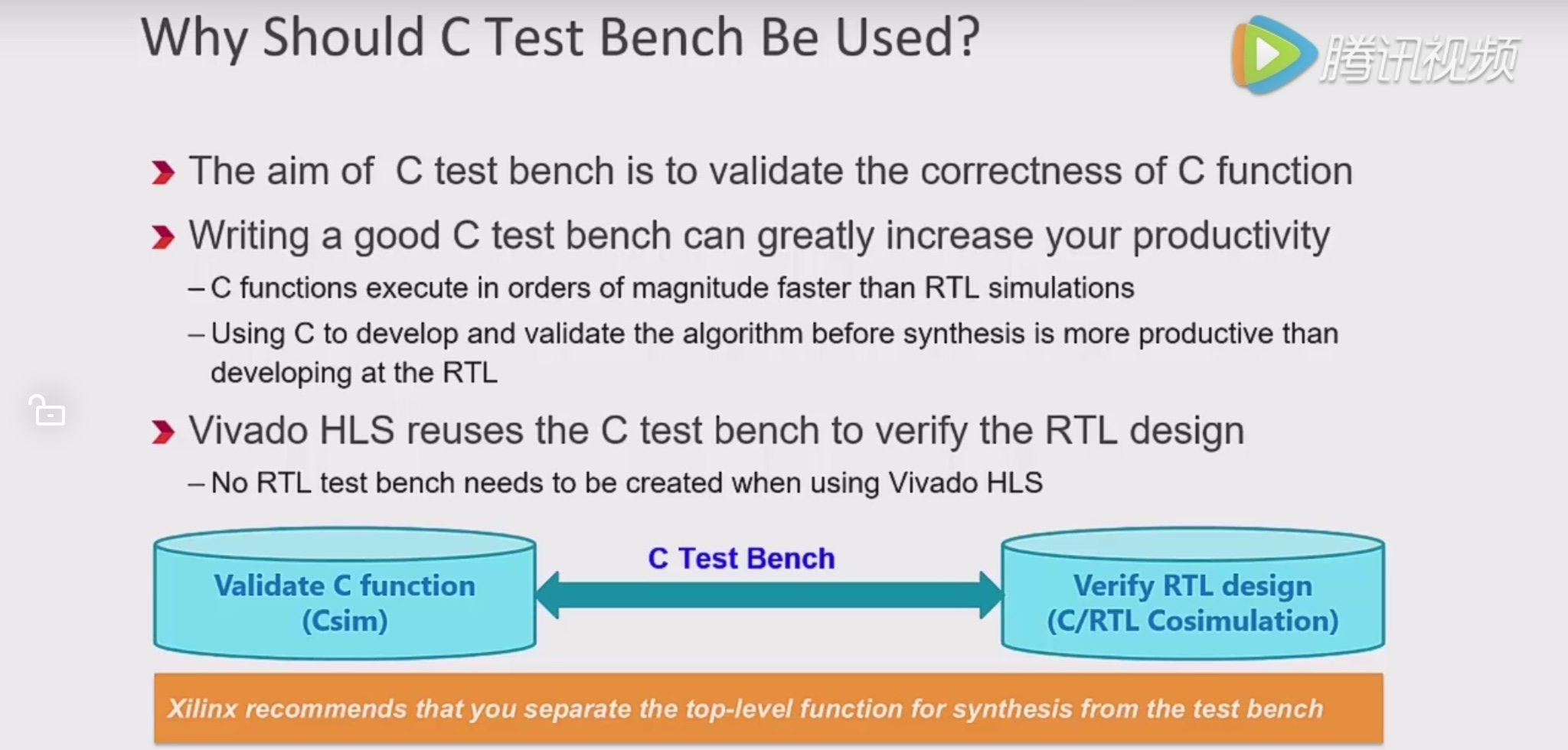 Why Should C Test Bench Be Used?

腾讯视频

The aim of C test bench is to validate the correctness of C function

Writing a good C test bench can greatly increase your productivity

– C functions execute in orders of magnitude faster than RTL simulations

– Using C to develop and validate the algorithm before synthesis is more productive than developing at the RTL

Vivado HLS reuses the C test bench to verify the RTL design

– No RTL test bench needs to be created when using Vivado HLS

Validate C function (Csim)

C Test Bench

Verify RTL design (C/RTL Cosimulation)

Xilinx recommends that you separate the top-level function for synthesis from the test bench